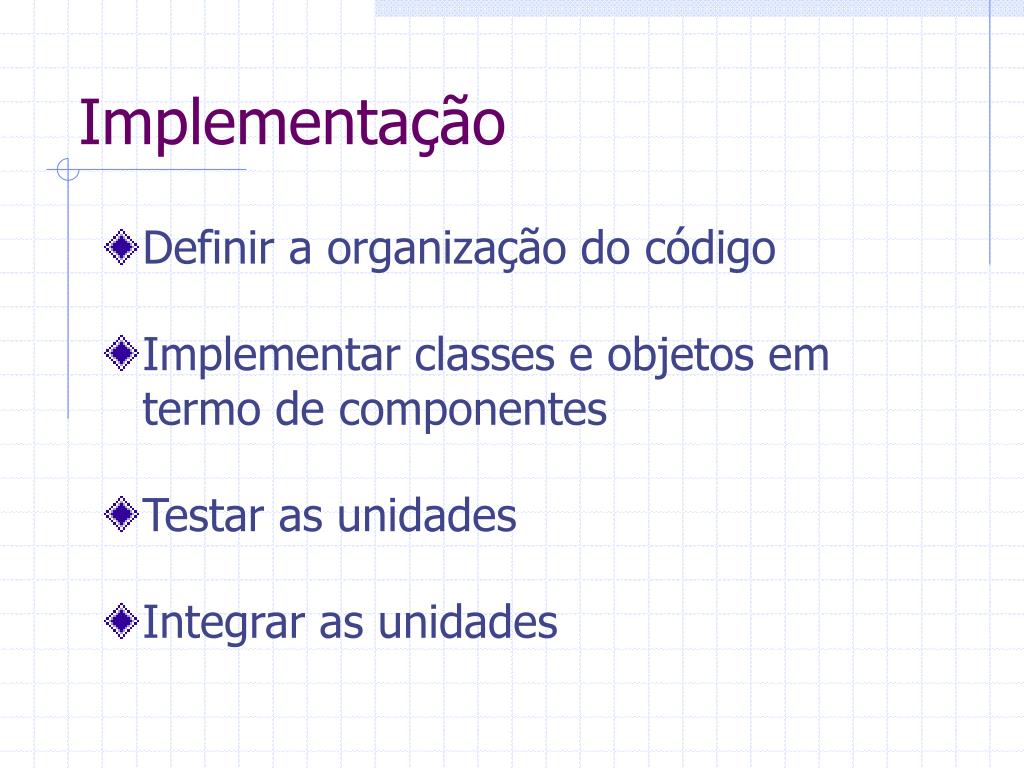 Implementação

Definir a organização do código

Implementar classes e objetos em termo de componentes

Testar as unidades

Integrar as unidades